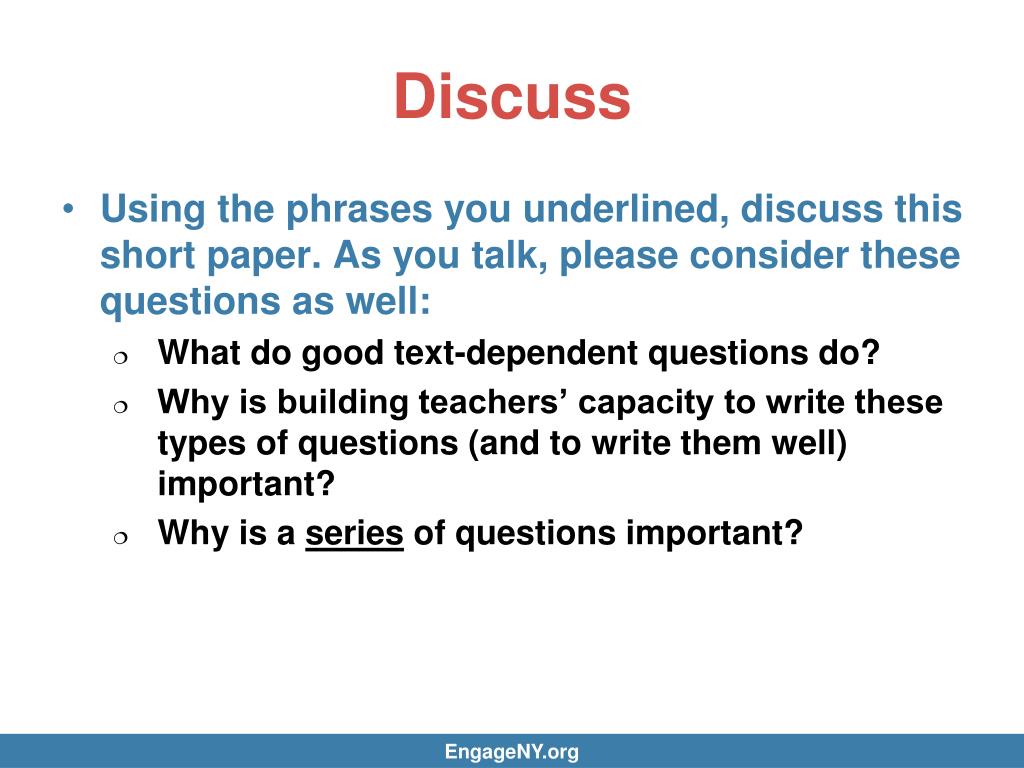 Discuss

• Using the phrases you underlined, discuss this short paper. As you talk, please consider these questions as well:
  ❍ What do good text-dependent questions do?
  ❍ Why is building teachers' capacity to write these types of questions (and to write them well) important?
  ❍ Why is a series of questions important?

EngageNY.org